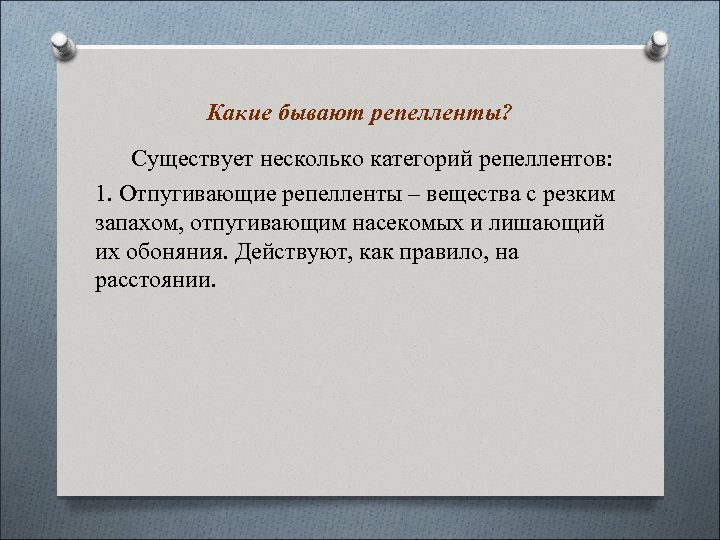 Какие бывают репелленты?

Существует несколько категорий репеллентов:

1. Отпугивающие репелленты – вещества с резким запахом, отпугивающим насекомых и лишающий их обоняния. Действуют, как правило, на расстоянии.